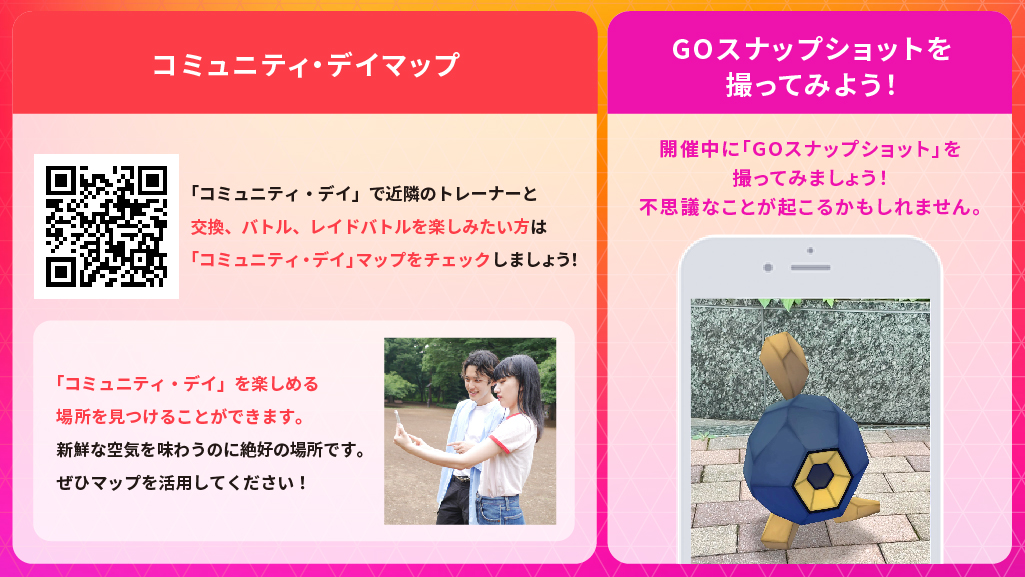 コミュニティ・デイマップ

「コミュニティ・デイ」で近隣のトレーナーと交換、バトル、レイドバトルを楽しみたい方は「コミュニティ・デイ」マップをチェックしましょう!

「コミュニティ・デイ」を楽しめる場所を見つけることができます。新鮮な空気を味わうのに絶好の場所です。ぜひマップを活用してください!

GOスナップショットを撮ってみよう!

開催中に「GOスナップショット」を撮ってみましょう!不思議なことが起こるかもしれません。